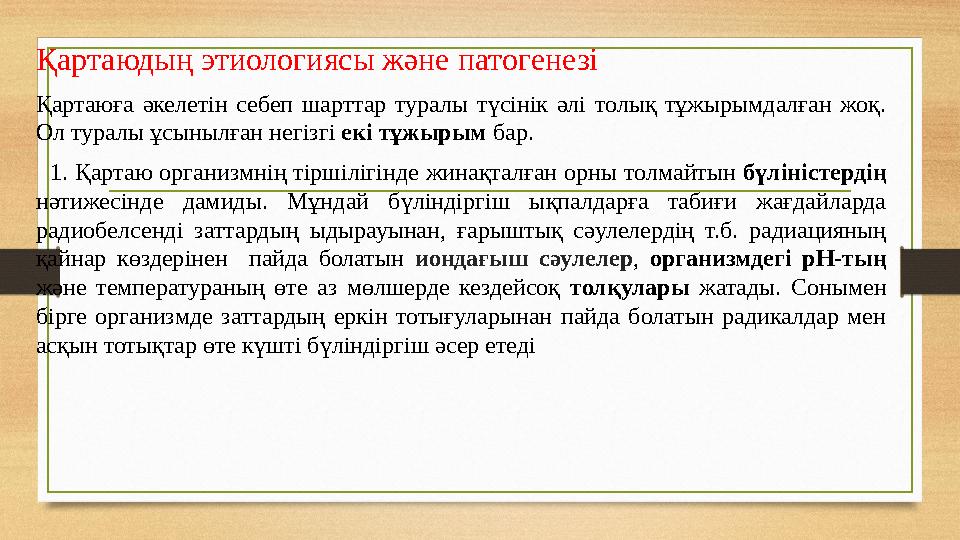 Қартаюдың этиологиясы және патогенезі

Қартаюға әкелетін себеп шарттар туралы түсінік әлі толық тұжырымдалған жоқ. Ол туралы ұсынылған негізгі екі тұжырым бар.

1. Қартаю организмнің тіршілігінде жинақталған орны толмайтын бүліністердің нәтижесінде дамиды. Мұндай бүліндіргіш ықпалдарға табиғи жағдайларда радиобелсенді заттардың ыдырауынан, ғарыштық сәулелердің т.б. радиацияның қайнар көздерінен пайда болатын иондағыш сәулелер, организмдегі рН-тың және температураның өте аз мөлшерде кездейсоқ толқулары жатады. Сонымен бірге организмде заттардың еркін тотығуларынан пайда болатын радикалдар мен асқын тотықтар өте күшті бүліндіргіш әсер етеді